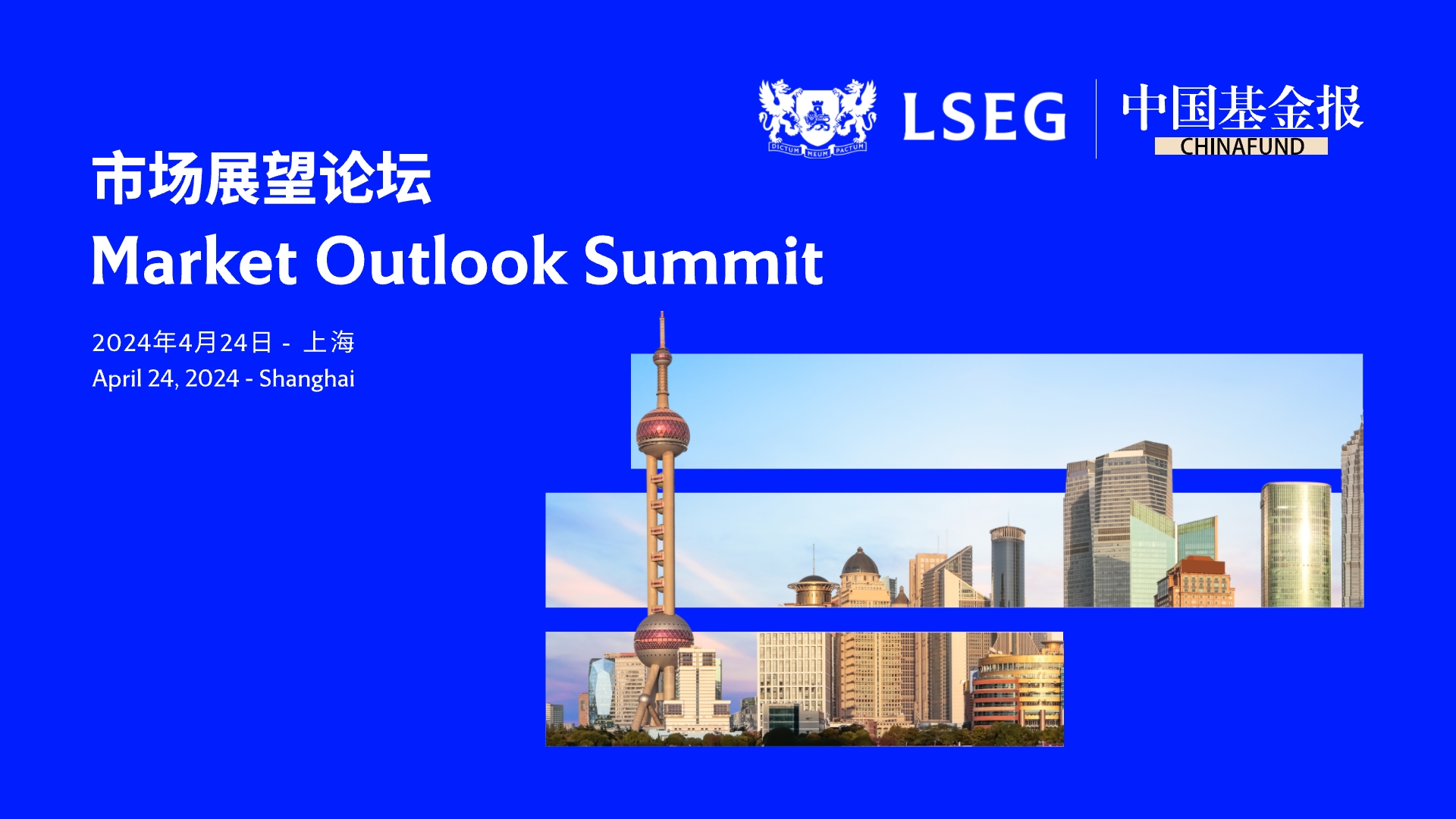 DICTUM MEUM PACTUM

LSEG

中国基金报
CHINAFUND

市场展望论坛
Market Outlook Summit

2024年4月24日 - 上海
April 24, 2024 - Shanghai